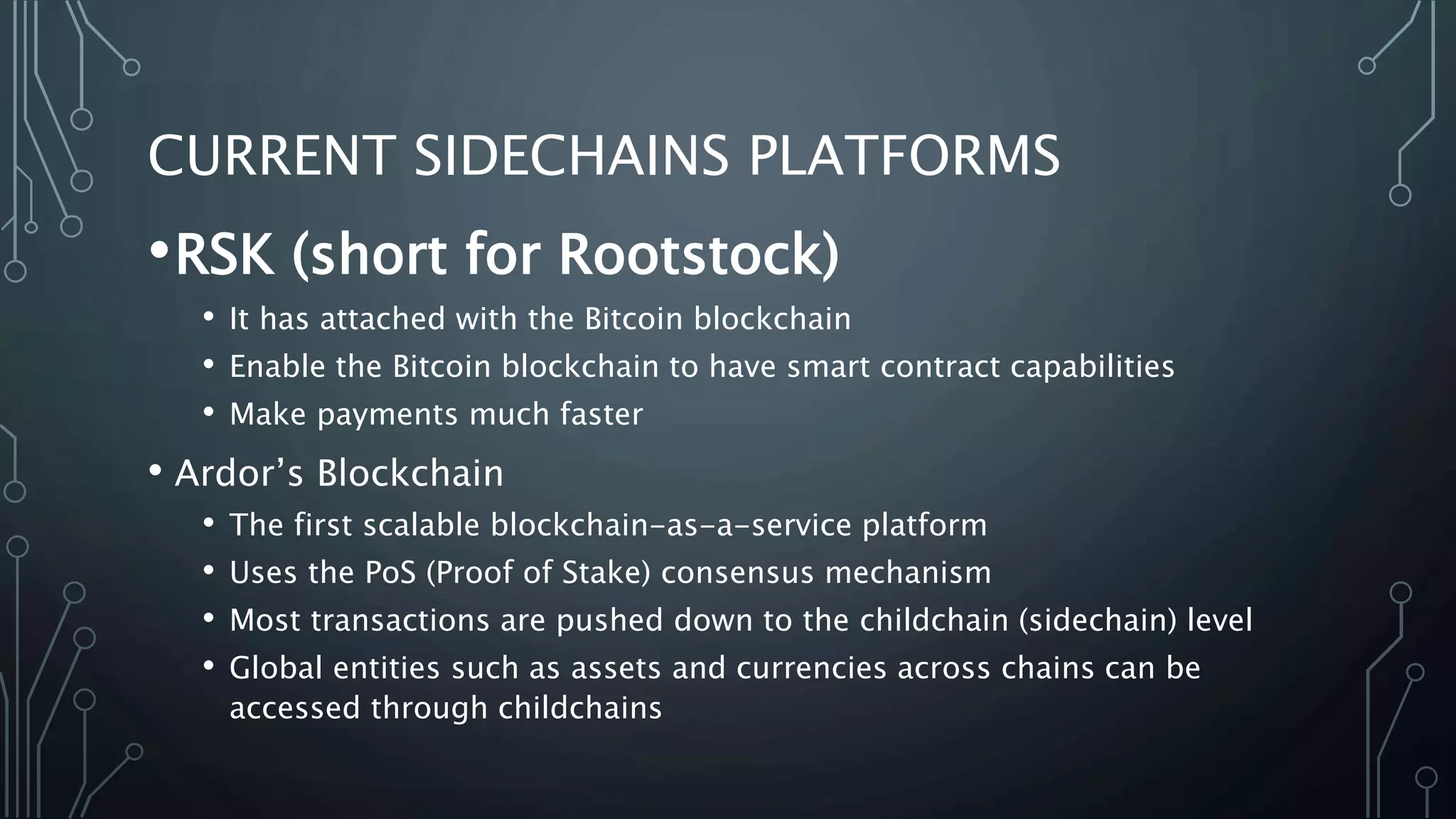 CURRENT SIDECHAINS PLATFORMS

• RSK (short for Rootstock)
• It has attached with the Bitcoin blockchain
• Enable the Bitcoin blockchain to have smart contract capabilities
• Make payments much faster

• Ardor’s Blockchain
• The first scalable blockchain-as-a-service platform
• Uses the PoS (Proof of Stake) consensus mechanism
• Most transactions are pushed down to the childchain (sidechain) level
• Global entities such as assets and currencies across chains can be accessed through childchains